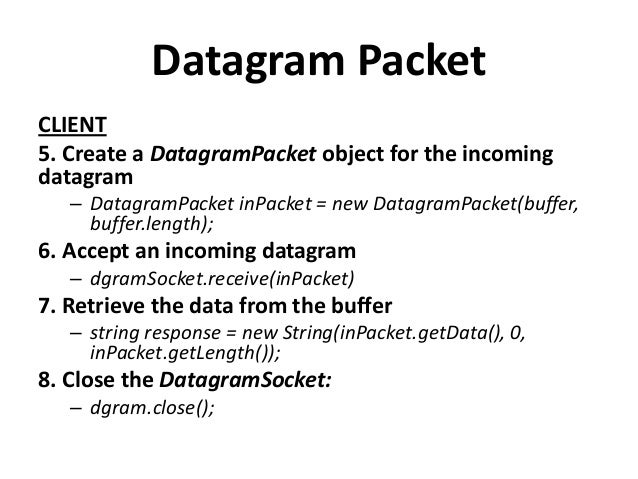 Datagram Packet

CLIENT

5. Create a DatagramPacket object for the incoming datagram

– DatagramPacket inPacket = new DatagramPacket(buffer, buffer.length);

6. Accept an incoming datagram

– dgramSocket.receive(inPacket)

7. Retrieve the data from the buffer

– string response = new String(inPacket.getData(), 0, inPacket.getLength());

8. Close the DatagramSocket:

– dgram.close();